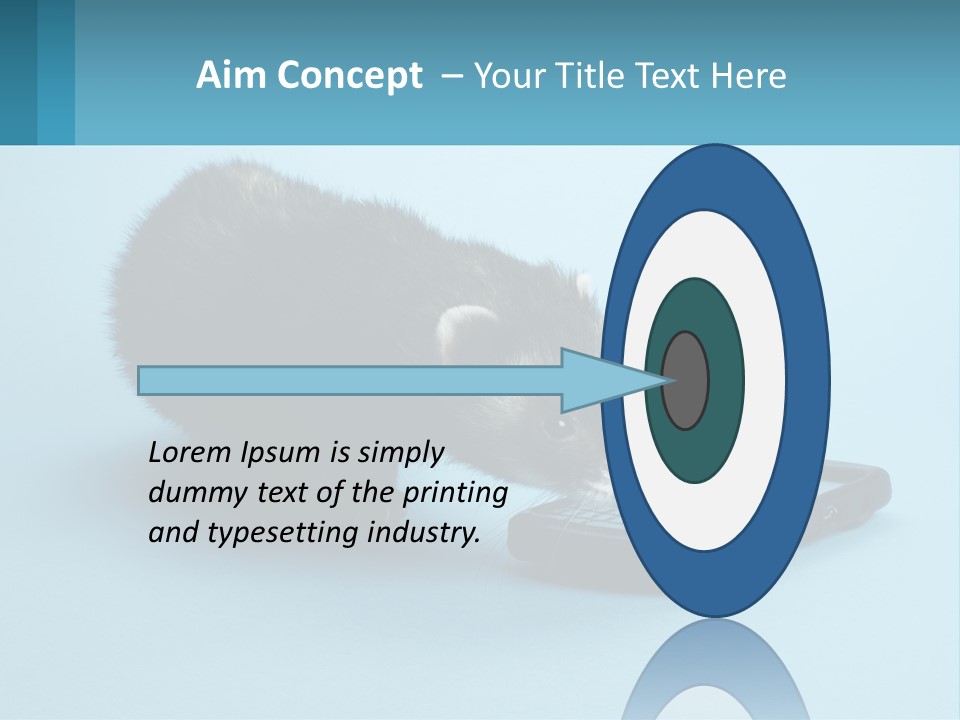 Aim Concept – Your Title Text Here

Lorem Ipsum is simply dummy text of the printing and typesetting industry.